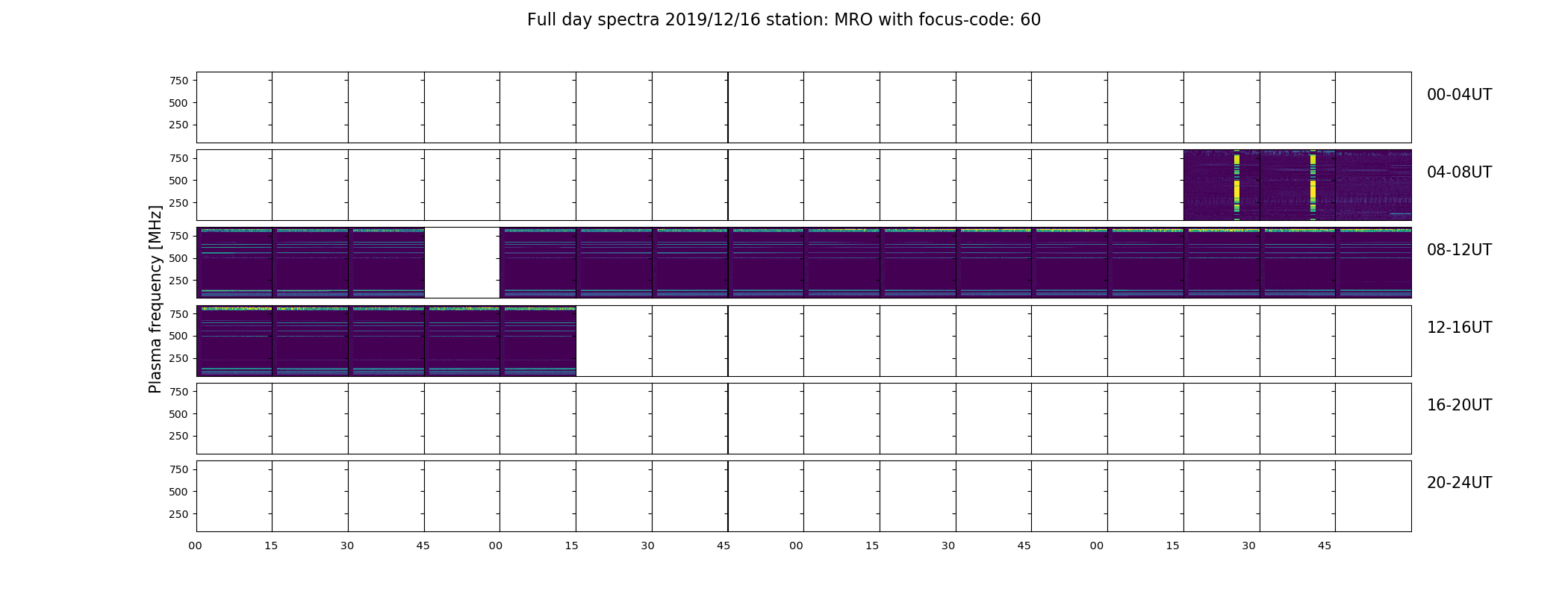 Full day spectra 2019/12/16 station: MRO with focus-code: 60

Plasma frequency [MHz]

750
500
250

00-04UT

750
500
250

04-08UT

750
500
250

08-12UT

750
500
250

12-16UT

750
500
250

16-20UT

750
500
250

20-24UT

00 15 30 45 00 15 30 45 00 15 30 45 00 15 30 45